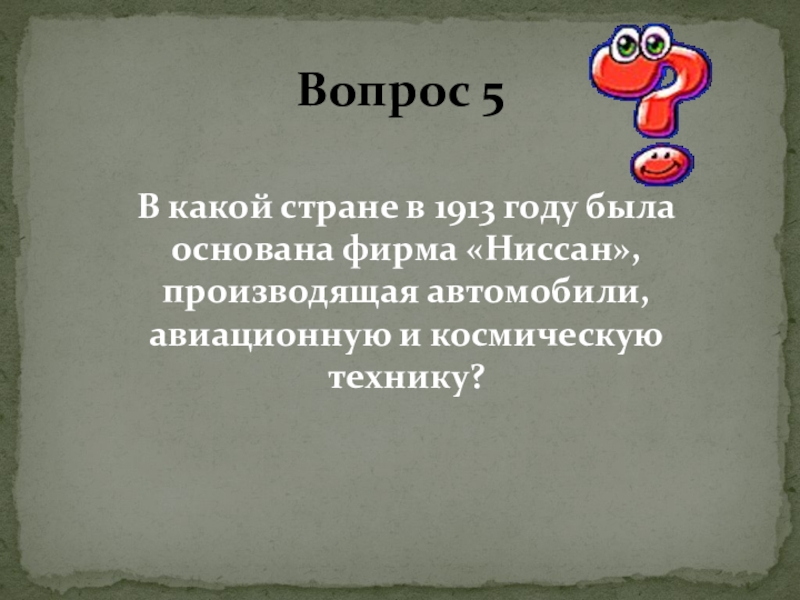 Вопрос 5

В какой стране в 1913 году была основана фирма «Ниссан», производящая автомобили, авиационную и космическую технику?